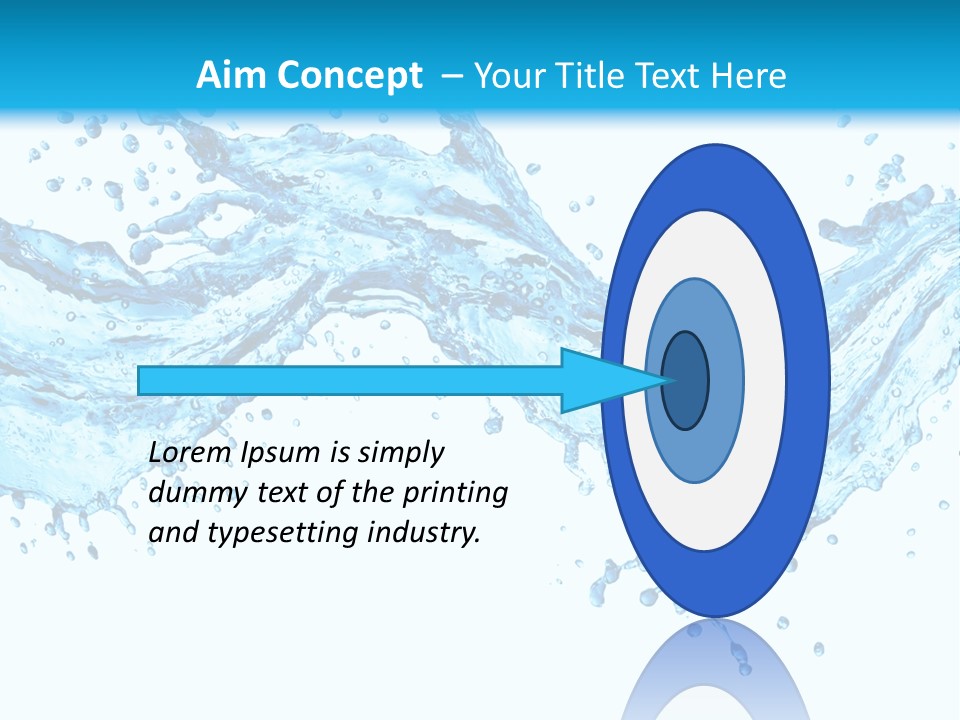 Aim Concept – Your Title Text Here

Lorem Ipsum is simply dummy text of the printing and typesetting industry.